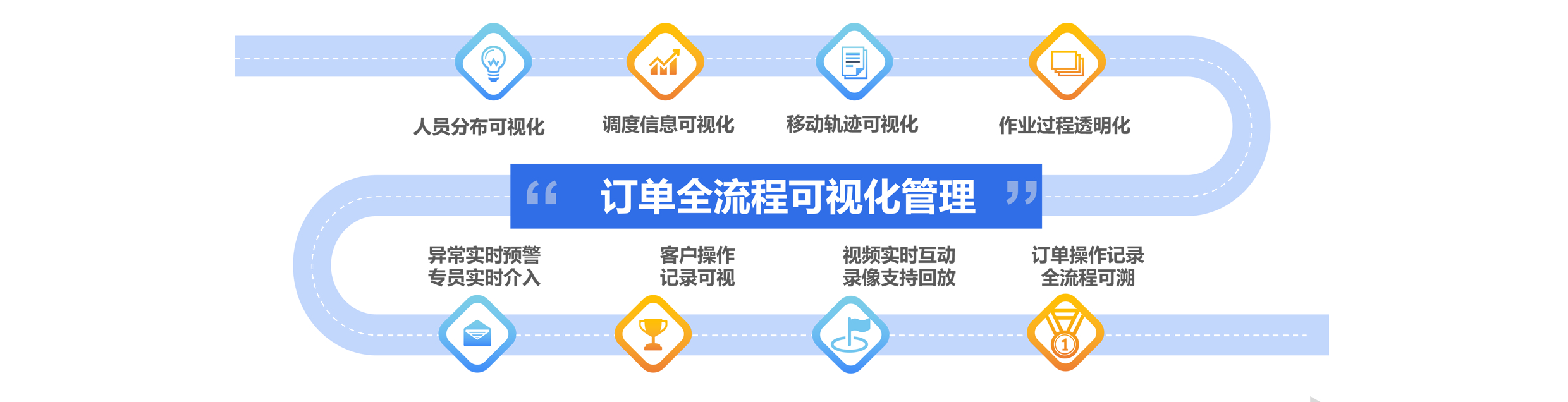 人员分布可视化

调度信息可视化

移动轨迹可视化

作业过程透明化

“ 订单全流程可视化管理 ”

异常实时预警
专员实时介入

客户操作
记录可视

视频实时互动
录像支持回放

订单操作记录
全流程可溯

1